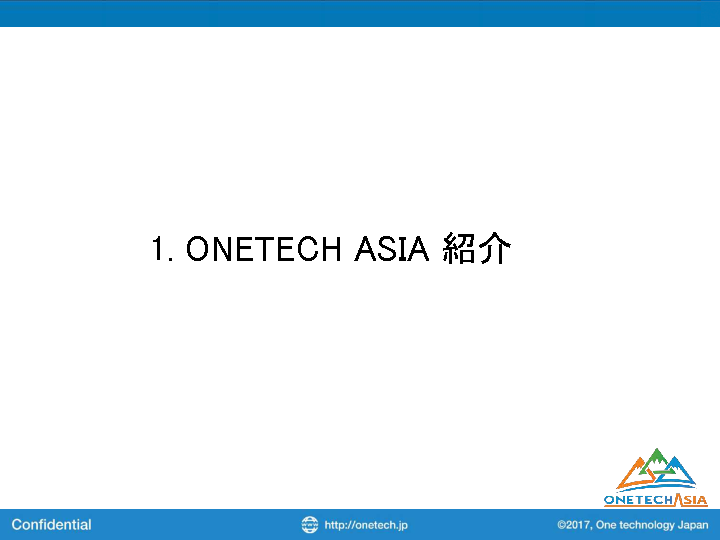 1. ONETECH ASIA 紹介

ONETECH ASIA

Confidential

http://onetech.jp

©2017, One technology Japan